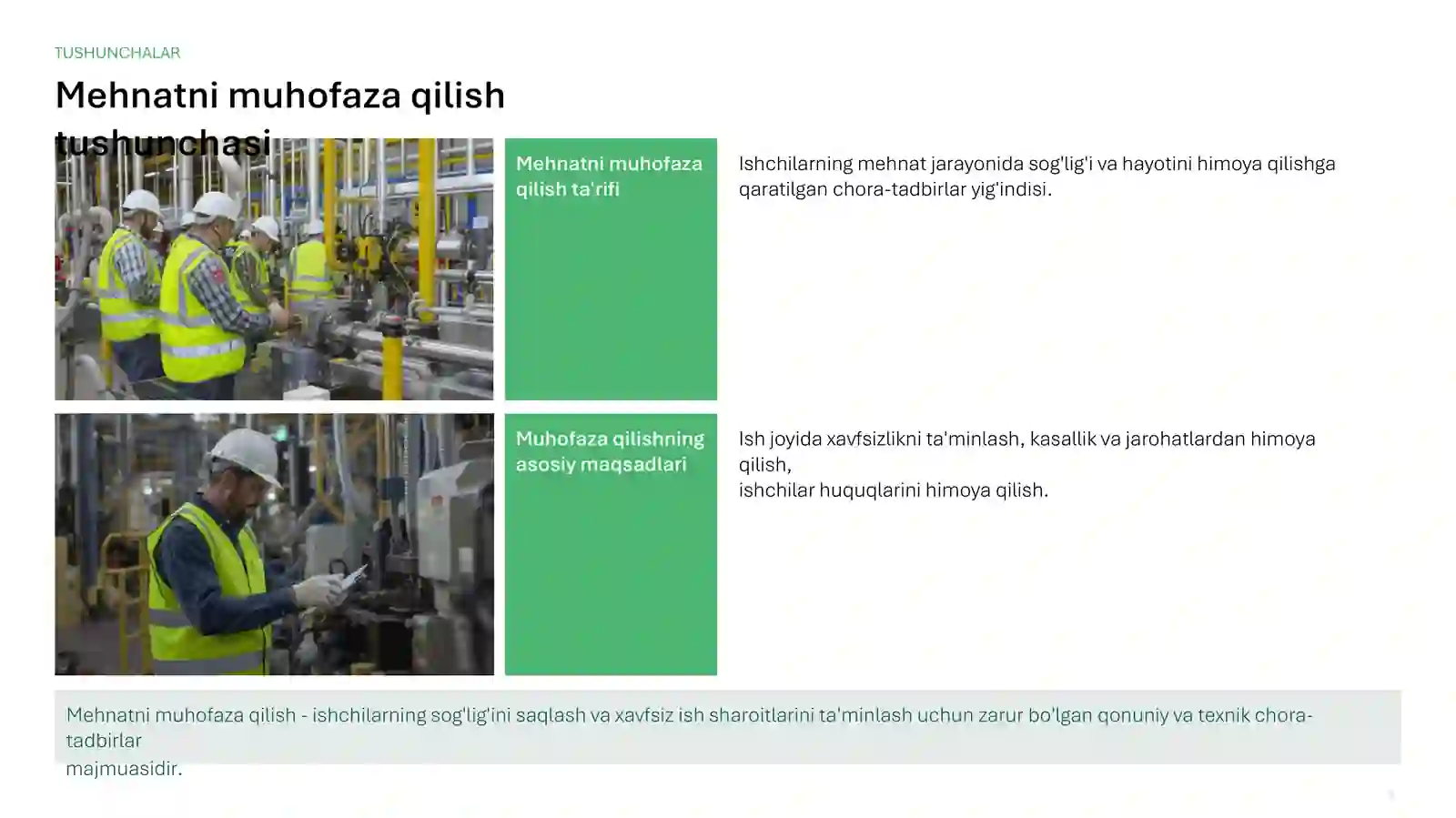 TUSHUNCHALAR

Mehnatni muhofaza qilish tushunchasi

Mehnatni muhofaza qilish ta'rifi

Ishchilarning mehnat jarayonida sog'lig'i va hayotini himoya qilishga qaratilgan chora-tadbirlar yig'indisi.

Muhofaza qilishning asosiy maqsadlari

Ish joyida xavfsizlikni ta'minlash, kasallik va jarohatlardan himoya qilish,
ishchilar huquqlarini himoya qilish.

Mehnatni muhofaza qilish - ishchilarning sog'lig'ini saqlash va xavfsiz ish sharoitlarini ta'minlash uchun zarur bo'lgan qonuniy va texnik chora-tadbirlar
majmuasidir.